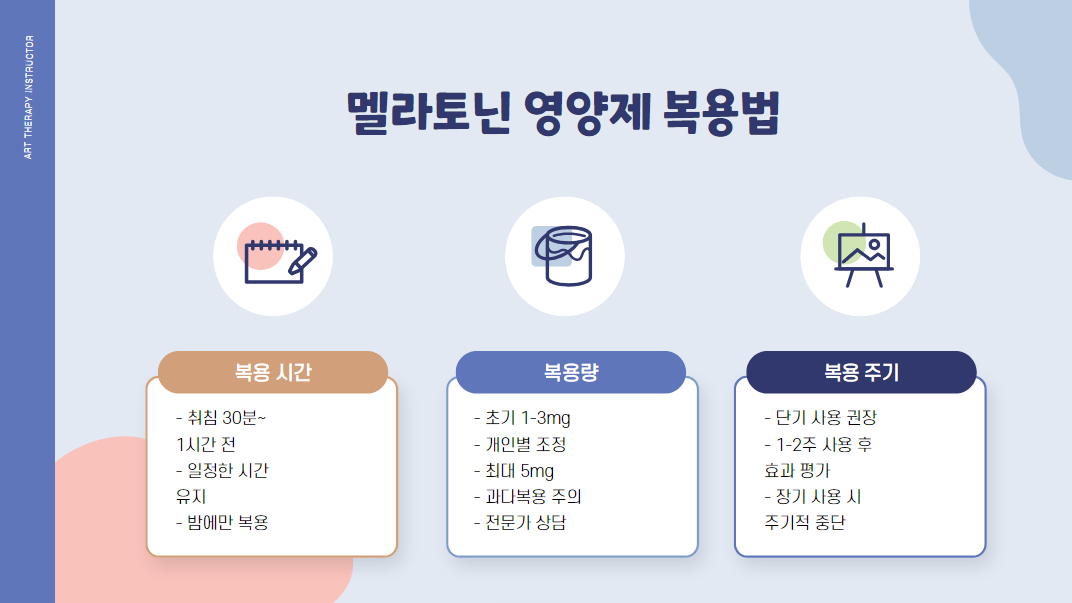 ART THERAPY INSTRUCTOR

멜라토닌 영양제 복용법

복용 시간

- 취침 30분~ 1시간 전
- 일정한 시간 유지
- 밤에만 복용

복용량

- 초기 1-3mg
- 개인별 조정
- 최대 5mg
- 과다복용 주의
- 전문가 상담

복용 주기

- 단기 사용 권장
- 1-2주 사용 후 효과 평가
- 장기 사용 시 주기적 중단